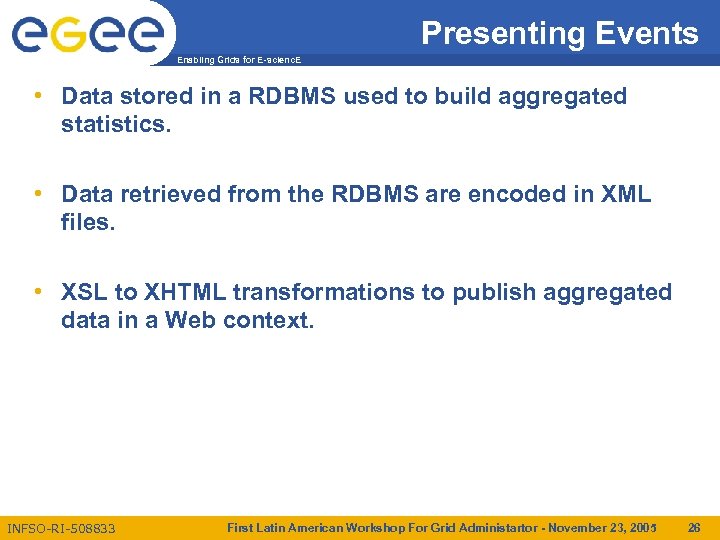 egee

Enabling Grids for E-sciencE

Presenting Events

• Data stored in a RDBMS used to build aggregated statistics.

• Data retrieved from the RDBMS are encoded in XML files.

• XSL to XHTML transformations to publish aggregated data in a Web context.

INFSO-RI-508833

First Latin American Workshop For Grid Administartor - November 23, 2005

26